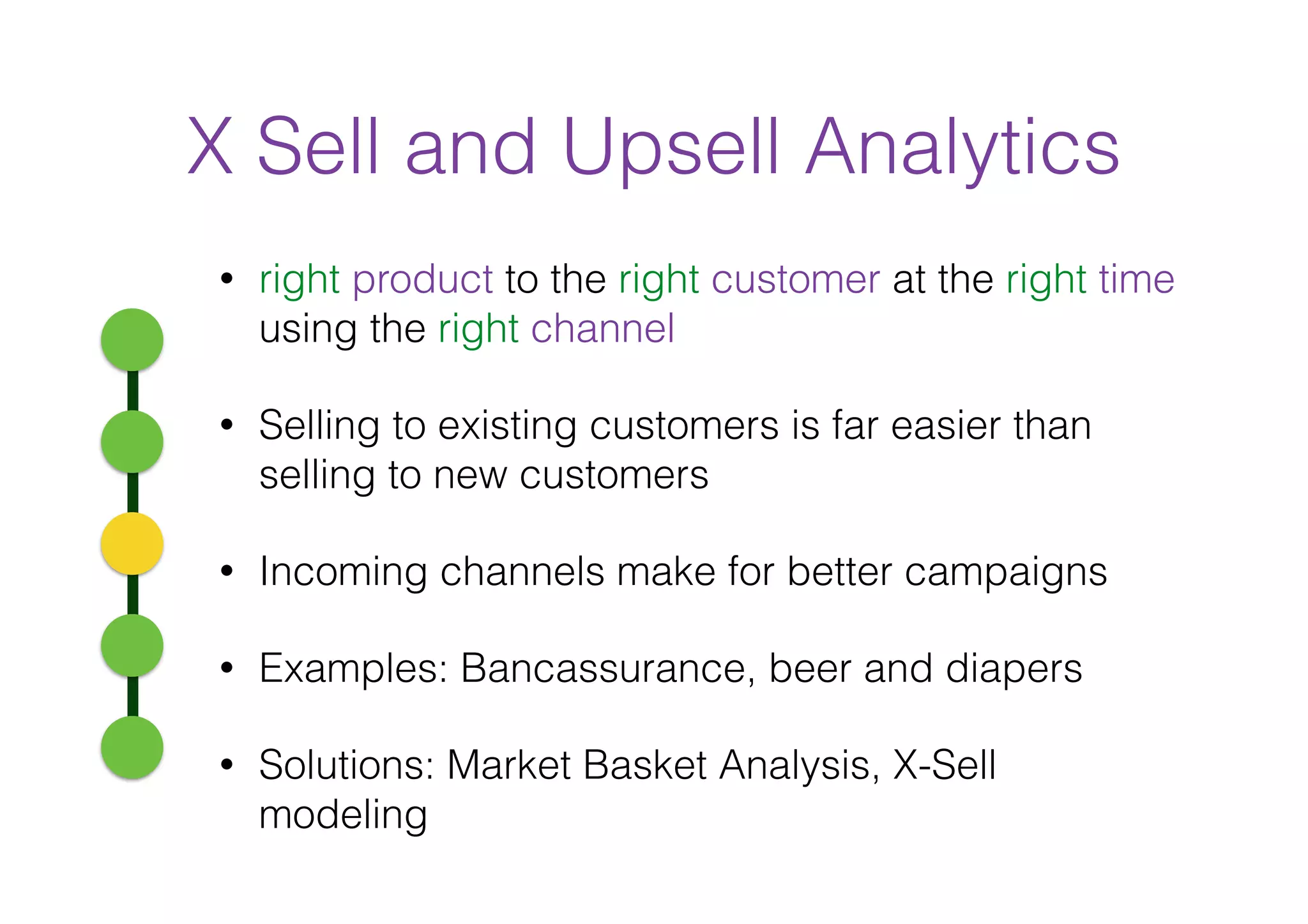 X Sell and Upsell Analytics

• right product to the right customer at the right time using the right channel

• Selling to existing customers is far easier than selling to new customers

• Incoming channels make for better campaigns

• Examples: Bancassurance, beer and diapers

• Solutions: Market Basket Analysis, X-Sell modeling